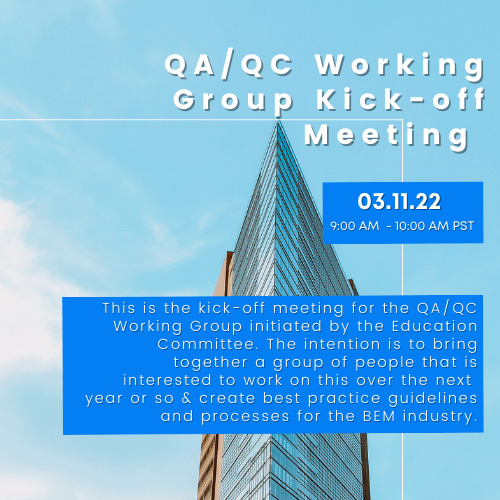 QA/QC Working Group Kick-off Meeting

03.11.22
9:00 AM - 10:00 AM PST

This is the kick-off meeting for the QA/QC Working Group initiated by the Education Committee. The intention is to bring together a group of people that is interested to work on this over the next year or so & create best practice guidelines and processes for the BEM industry.